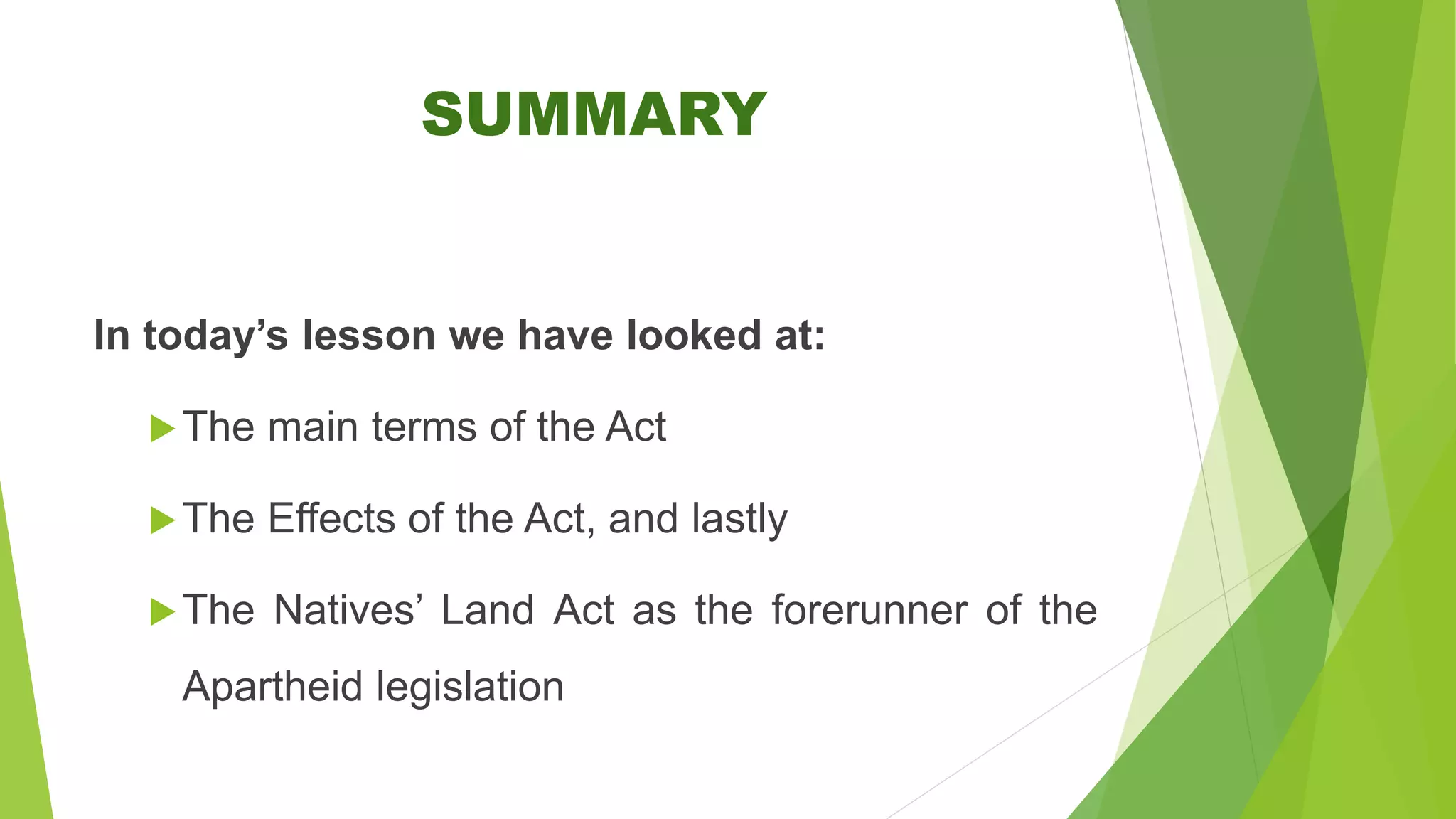 SUMMARY

In today’s lesson we have looked at:

The main terms of the Act

The Effects of the Act, and lastly

The Natives’ Land Act as the forerunner of the Apartheid legislation